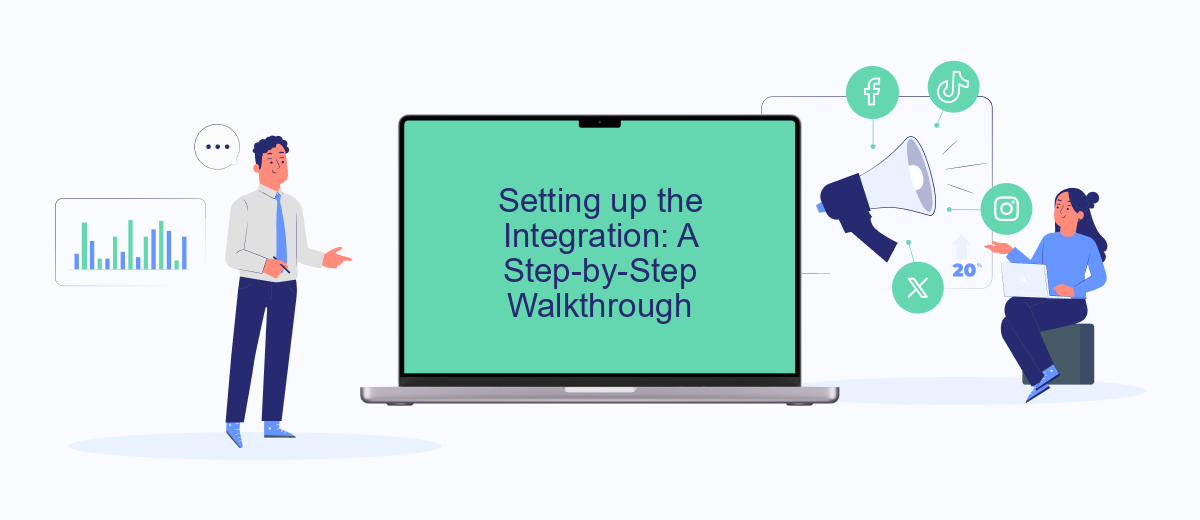 Setting up the Integration: A Step-by-Step Walkthrough

20%